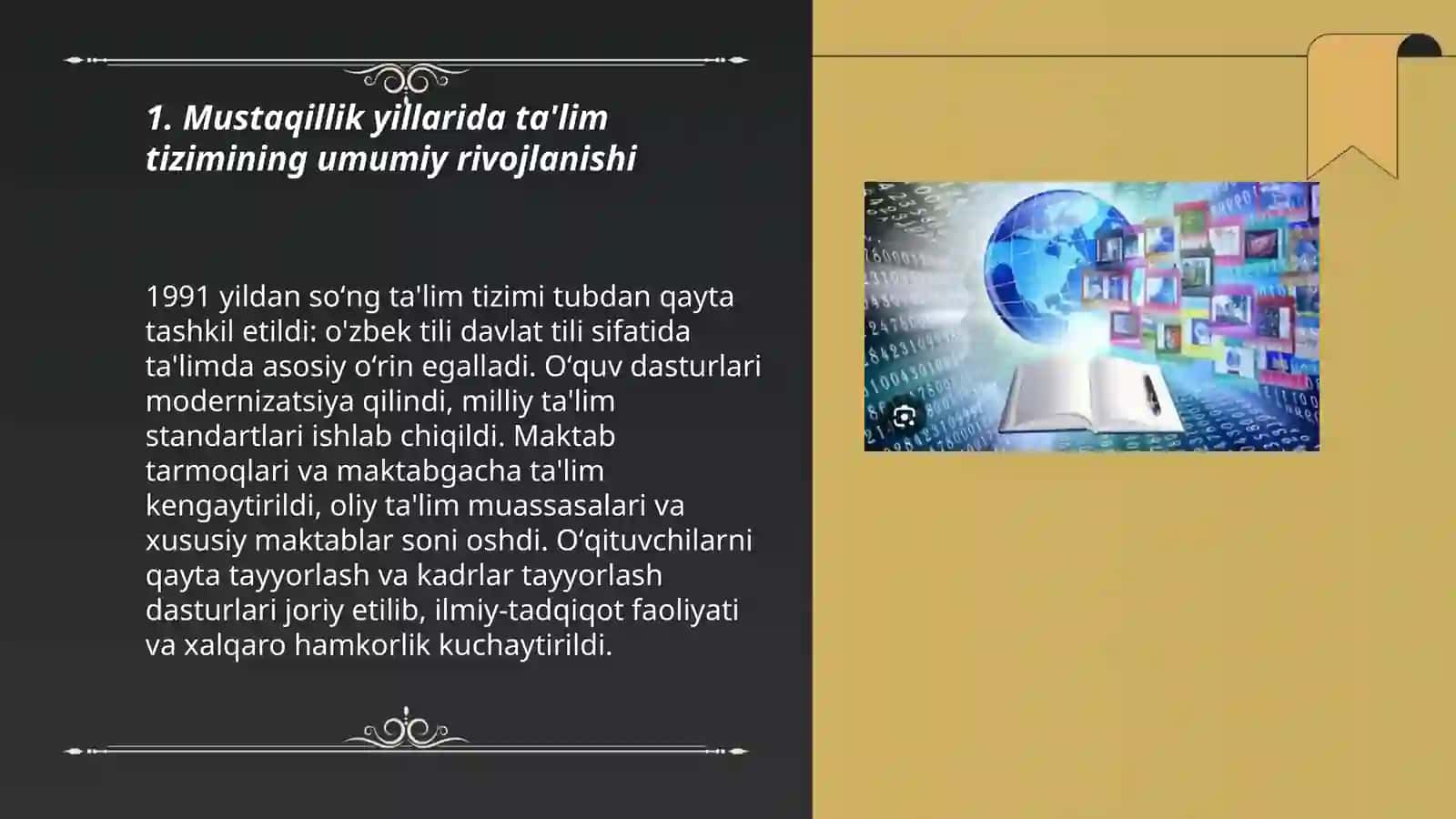 1. Mustaqillik yillarida ta'lim tizimining umumiy rivojlanishi

1991 yildan soʻng ta'lim tizimi tubdan qayta tashkil etildi: o'zbek tili davlat tili sifatida ta'limda asosiy oʻrin egalladi. Oʻquv dasturlari modernizatsiya qilindi, milliy ta'lim standartlari ishlab chiqildi. Maktab tarmoqlari va maktabgacha ta'lim kengaytirildi, oliy ta'lim muassasalari va xususiy maktablar soni oshdi. Oʻqituvchilarni qayta tayyorlash va kadrlar tayyorlash dasturlari joriy etilib, ilmiy-tadqiqot faoliyati va xalqaro hamkorlik kuchaytirildi.